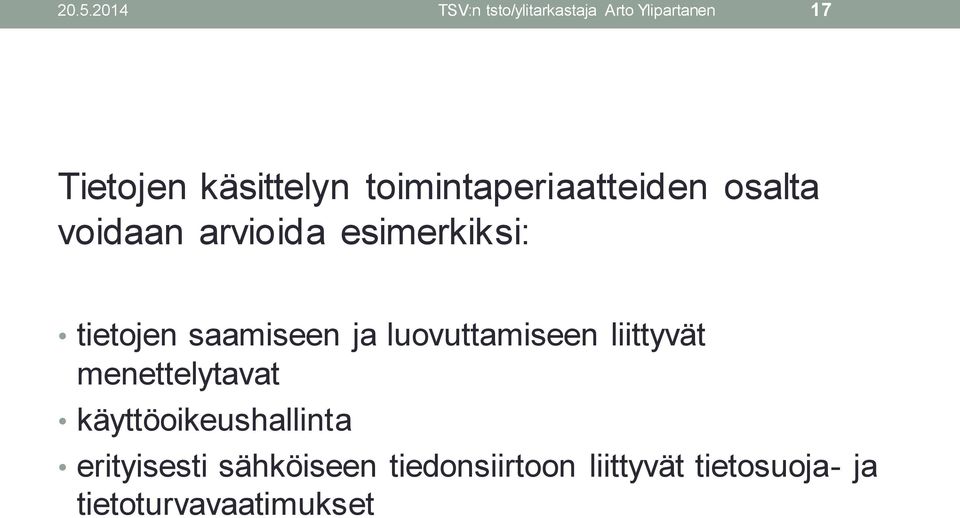 20.5.2014 TSV:n tsto/ylitarkastaja Arto Ylipartanen 17

Tietojen käsittelyn toimintaperiaatteiden osalta voidaan arvioida esimerkiksi:

• tietojen saamiseen ja luovuttamiseen liittyvät menettelytavat
• käyttöoikeushallinta
• erityisesti sähköiseen tiedonsiirtoon liittyvät tietosuoja- ja tietoturvavaatimukset